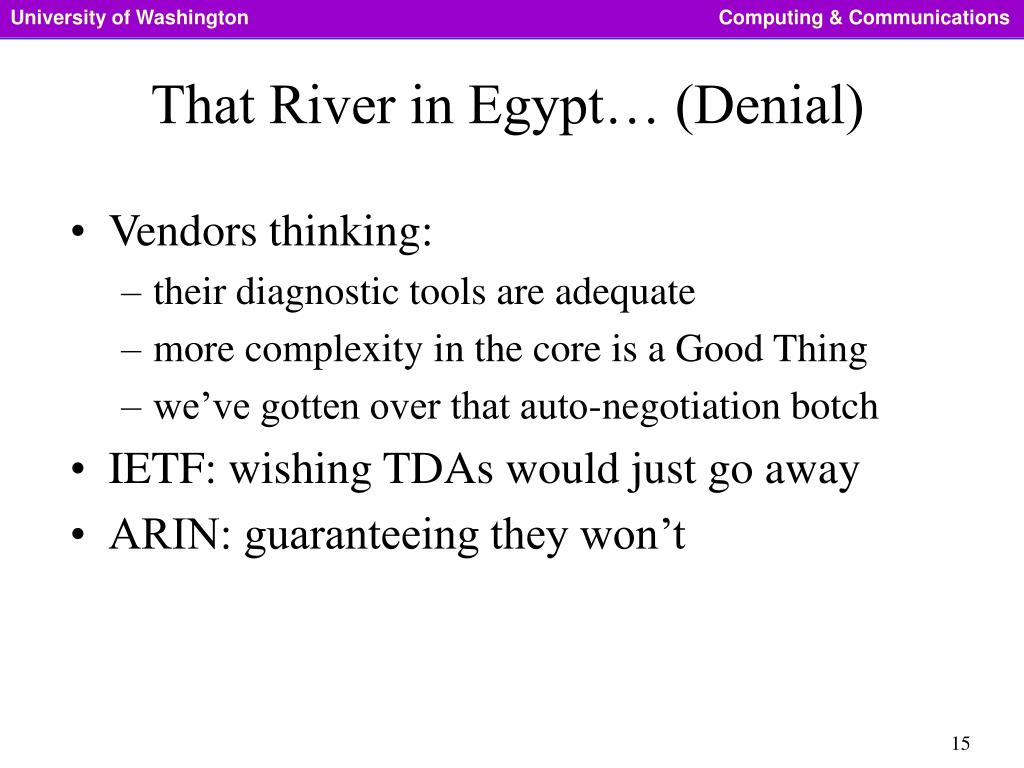 University of Washington

Computing & Communications

That River in Egypt… (Denial)

• Vendors thinking:
– their diagnostic tools are adequate
– more complexity in the core is a Good Thing
– we’ve gotten over that auto-negotiation botch
• IETF: wishing TDAs would just go away
• ARIN: guaranteeing they won’t

15